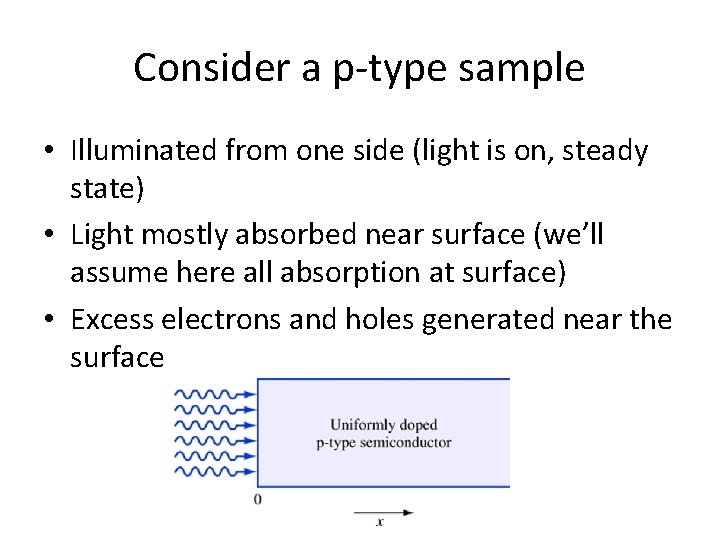 Consider a p-type sample

• Illuminated from one side (light is on, steady state)

• Light mostly absorbed near surface (we'll assume here all absorption at surface)

• Excess electrons and holes generated near the surface

Uniformly doped p-type semiconductor

0

$x$